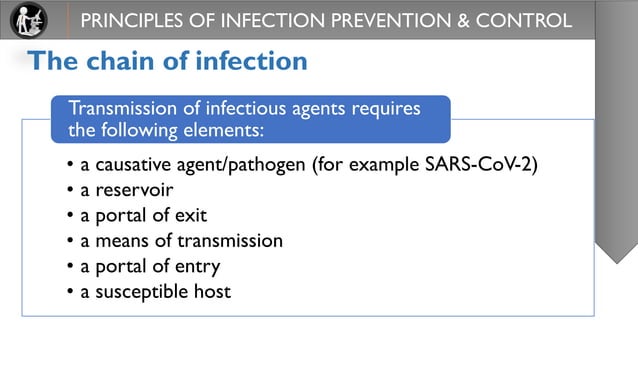 PRINCIPLES OF INFECTION PREVENTION & CONTROL

The chain of infection

Transmission of infectious agents requires the following elements:

• a causative agent/pathogen (for example SARS-CoV-2)
• a reservoir
• a portal of exit
• a means of transmission
• a portal of entry
• a susceptible host